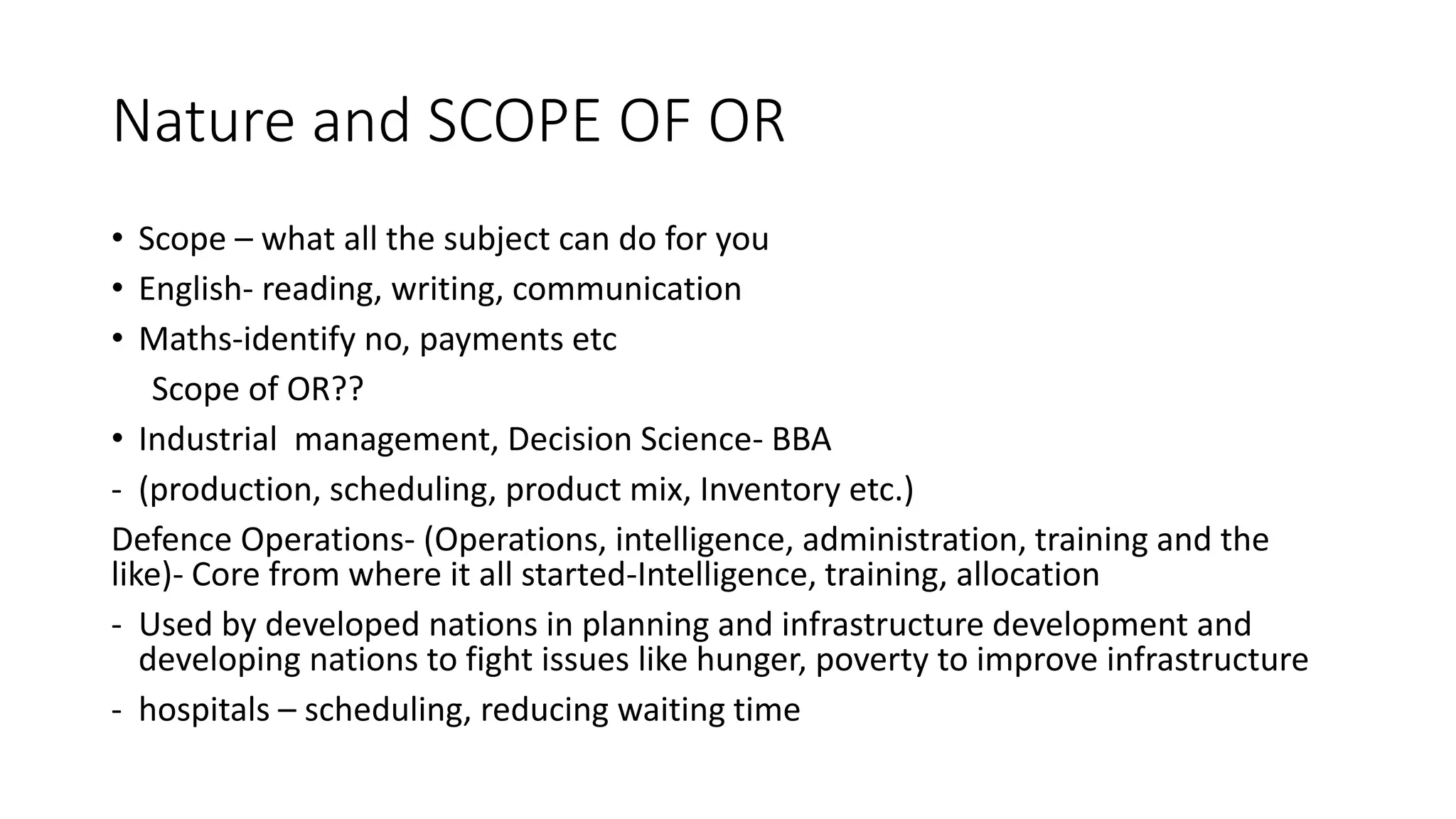 Nature and SCOPE OF OR

• Scope – what all the subject can do for you
• English- reading, writing, communication
• Maths-identify no, payments etc

Scope of OR??

• Industrial management, Decision Science- BBA
- (production, scheduling, product mix, Inventory etc.)

Defence Operations- (Operations, intelligence, administration, training and the like)- Core from where it all started-Intelligence, training, allocation

- Used by developed nations in planning and infrastructure development and developing nations to fight issues like hunger, poverty to improve infrastructure
- hospitals – scheduling, reducing waiting time